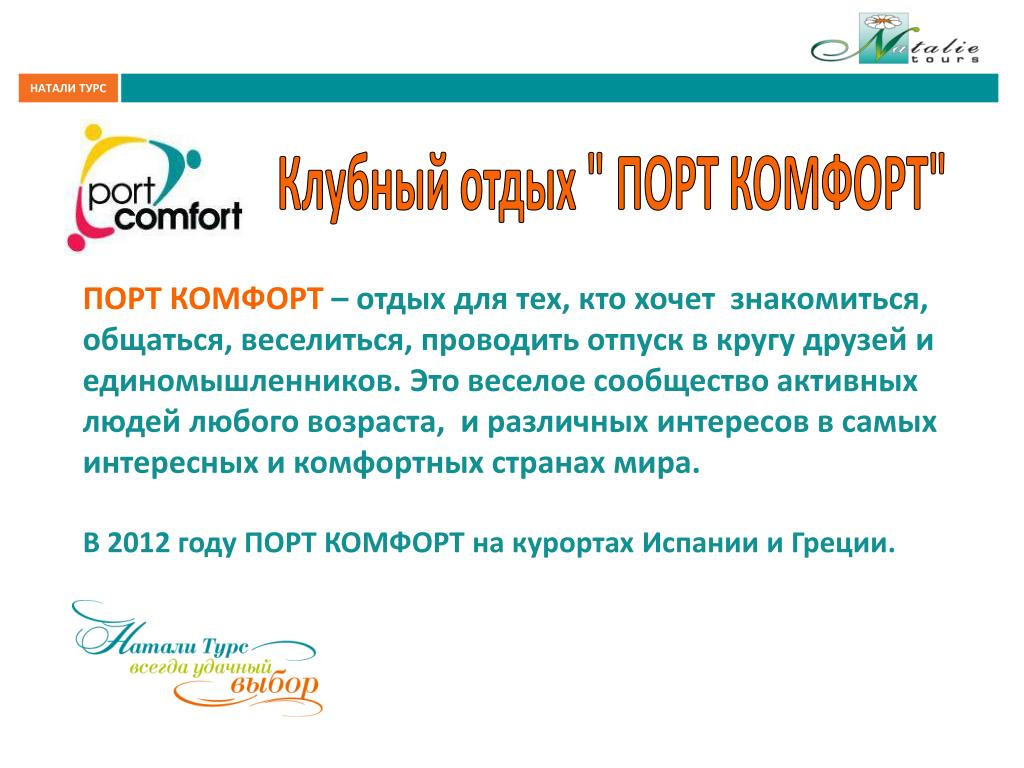 Natalie tours

НАТАЛИ ТУРС

port comfort

Клубный отдых " ПОРТ КОМФОРТ"

ПОРТ КОМФОРТ – отдых для тех, кто хочет знакомиться, общаться, веселиться, проводить отпуск в кругу друзей и единомышленников. Это веселое сообщество активных людей любого возраста, и различных интересов в самых интересных и комфортных странах мира.

В 2012 году ПОРТ КОМФОРТ на курортах Испании и Греции.

Натали Турс всегда удачный выбор